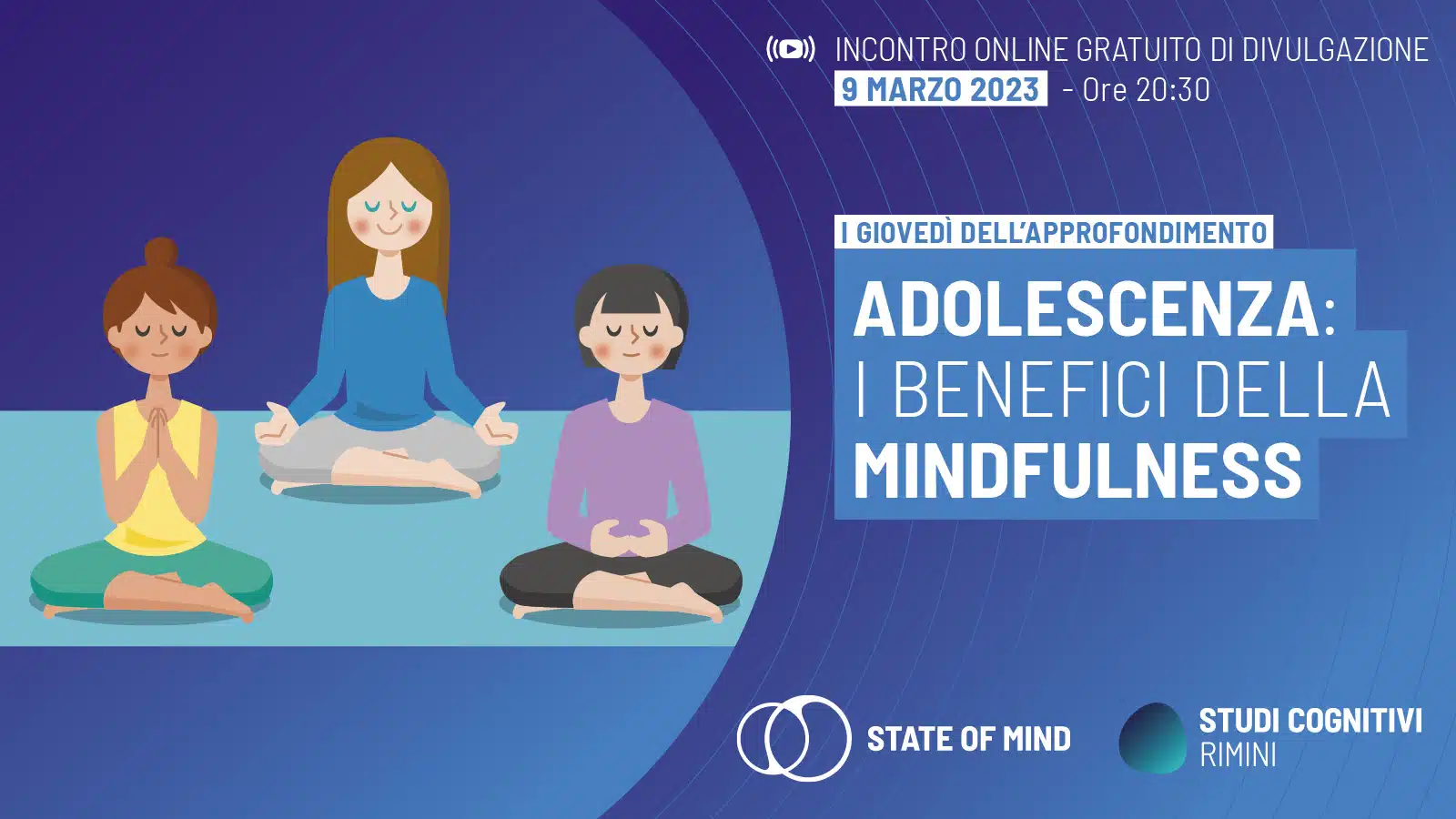 INCONTRO ONLINE GRATUITO DI DIVULGAZIONE
9 MARZO 2023 - Ore 20:30

I GIOVEDÌ DELL'APPROFONDIMENTO
ADOLESCENZA: I BENEFICI DELLA MINDFULNESS

STATE OF MIND

STUDI COGNITIVI RIMINI